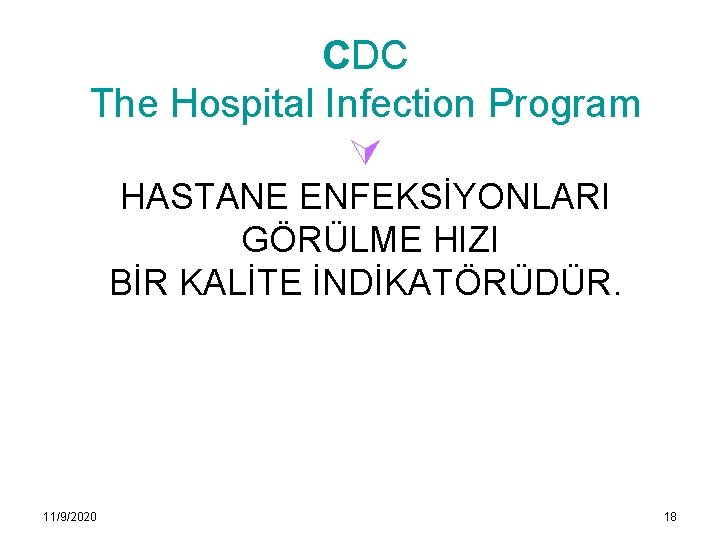 CDC
The Hospital Infection Program

HASTANE ENFEKSİYONLARI GÖRÜLME HIZI BİR KALİTE İNDİKATÖRÜDÜR.

11/9/2020

18